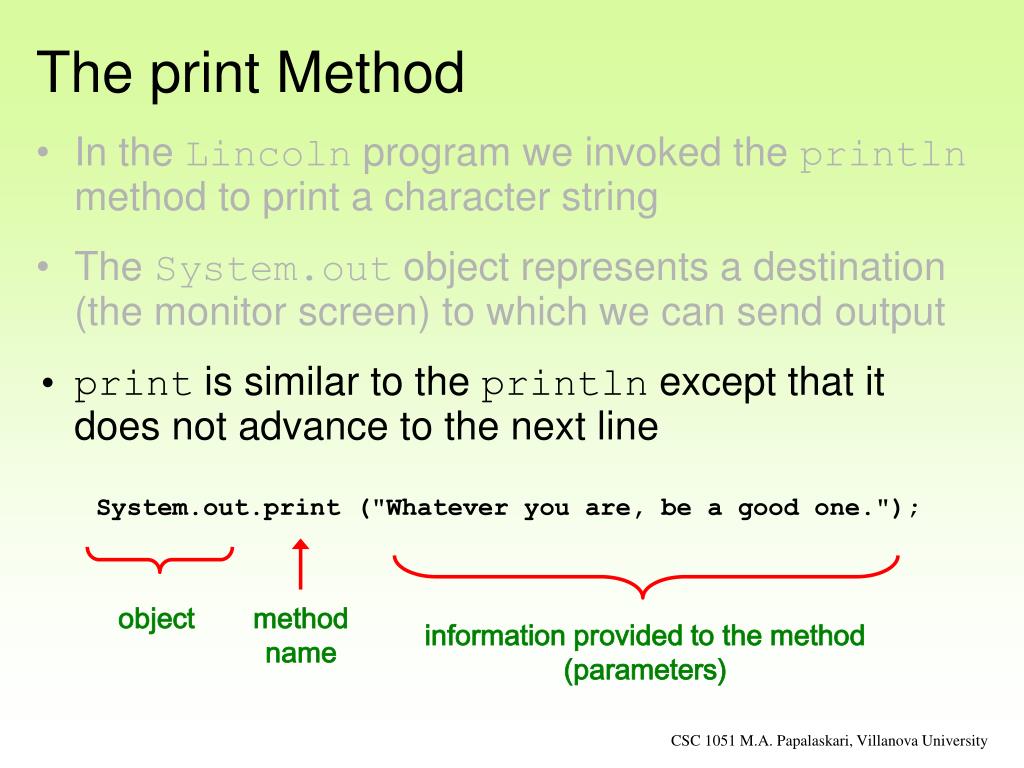 The print Method

• In the Lincoln program we invoked the println method to print a character string

• The System.out object represents a destination (the monitor screen) to which we can send output

• print is similar to the println except that it does not advance to the next line

System.out.print ("Whatever you are, be a good one.");

object

method name

information provided to the method (parameters)

CSC 1051 M.A. Papalaskari, Villanova University